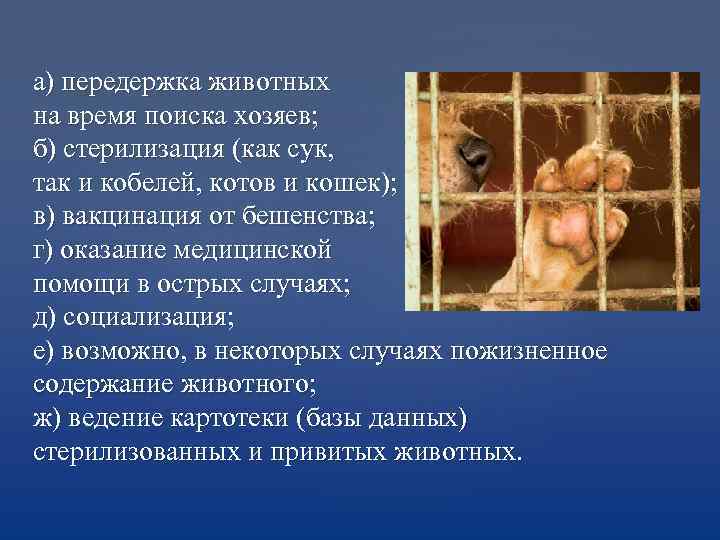 а) передержка животных на время поиска хозяев;
б) стерилизация (как сук, так и кобелей, котов и кошек);
в) вакцинация от бешенства;
г) оказание медицинской помощи в острых случаях;
д) социализация;
е) возможно, в некоторых случаях пожизненное содержание животного;
ж) ведение картотеки (базы данных) стерилизованных и привитых животных.